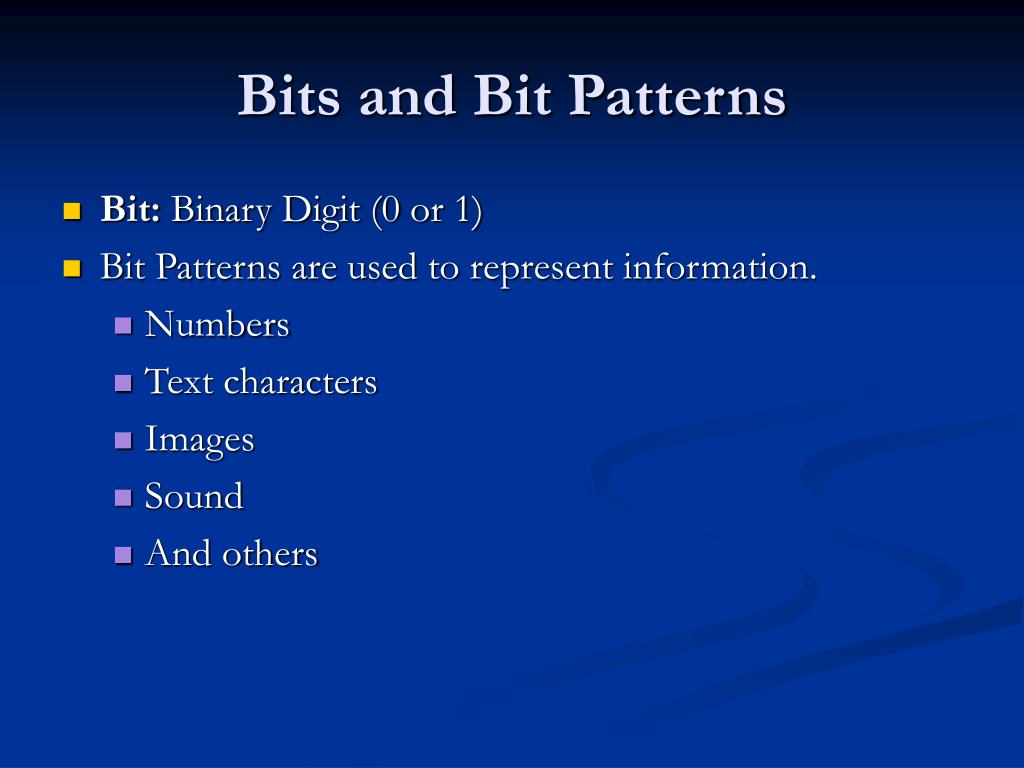 Bits and Bit Patterns

- Bit: Binary Digit (0 or 1)
- Bit Patterns are used to represent information.
  - Numbers
  - Text characters
  - Images
  - Sound
  - And others